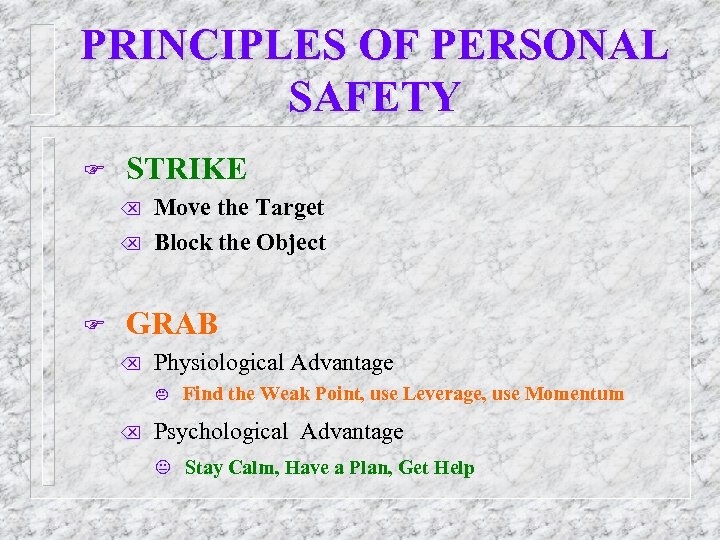 PRINCIPLES OF PERSONAL SAFETY

STRIKE

Move the Target

Block the Object

GRAB

Physiological Advantage

Find the Weak Point, use Leverage, use Momentum

Psychological Advantage

Stay Calm, Have a Plan, Get Help